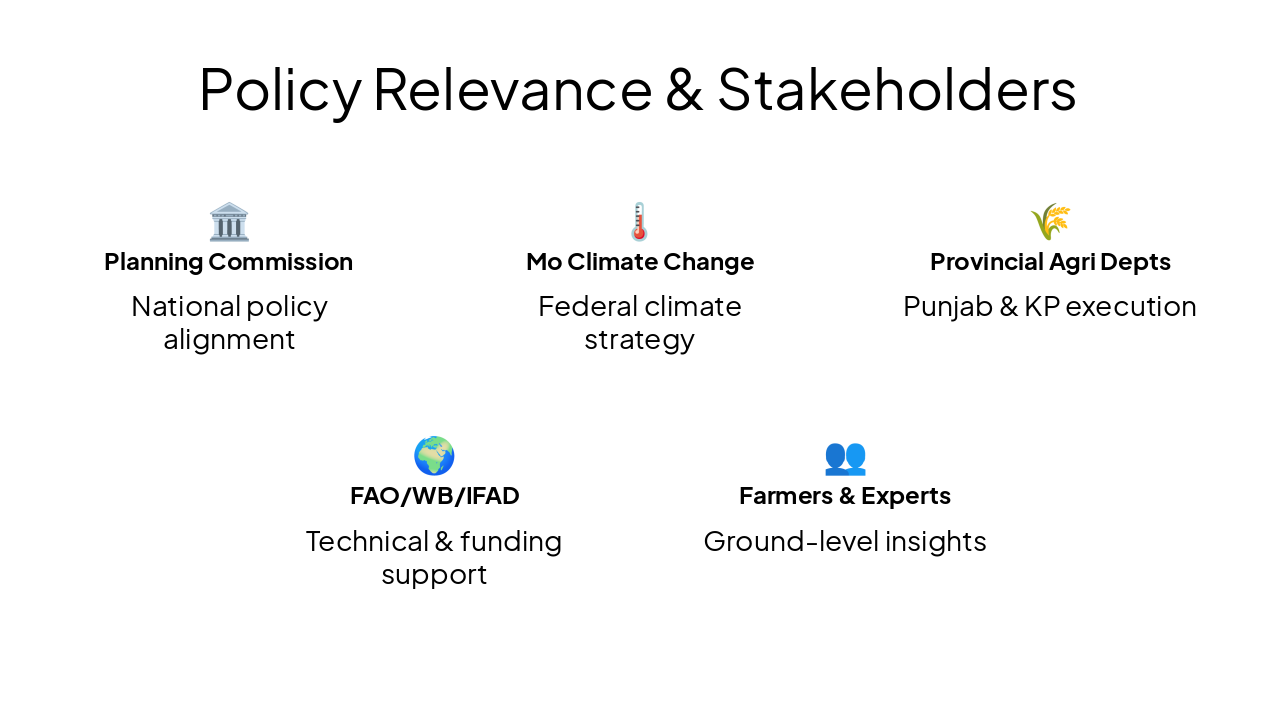 Policy Relevance & Stakeholders

Planning Commission
National policy alignment

Mo Climate Change
Federal climate strategy

Provincial Agri Depts
Punjab & KP execution

FAO/WB/IFAD
Technical & funding support

Farmers & Experts
Ground-level insights